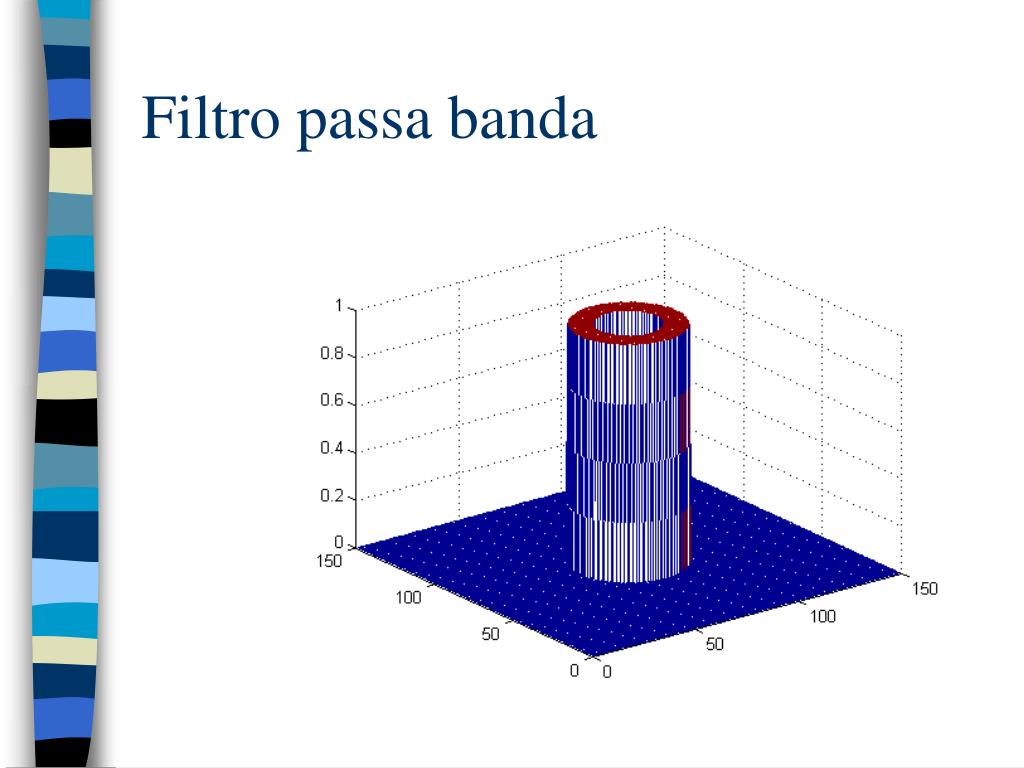 Filtro passa banda

1
0.8
0.6
0.4
0.2
0
150
100
50
0
0
50
100
150